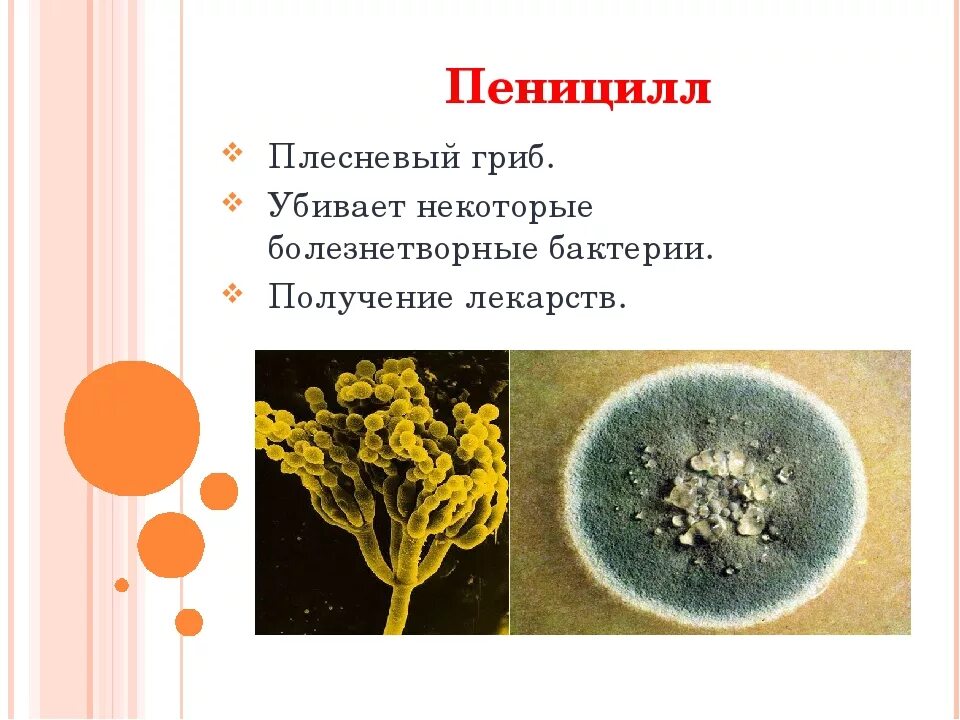 Пеницилл

❖ Плесневый гриб.
❖ Убивает некоторые болезнетворные бактерии.
❖ Получение лекарств.